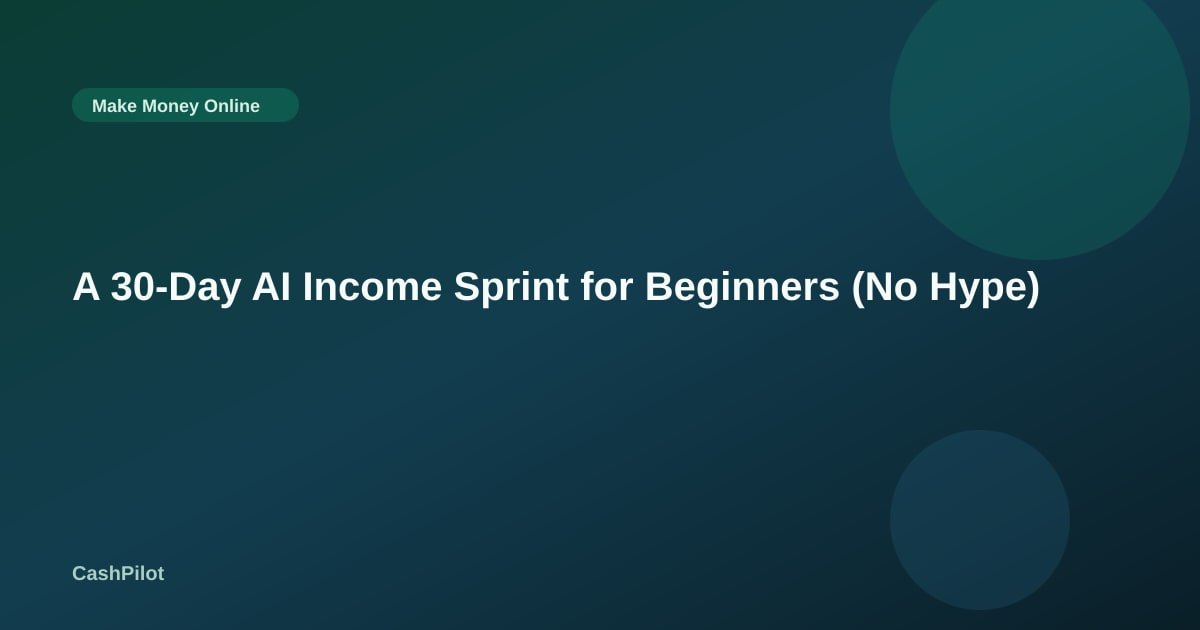 Make Money Online

A 30-Day AI Income Sprint for Beginners (No Hype)

CashPilot